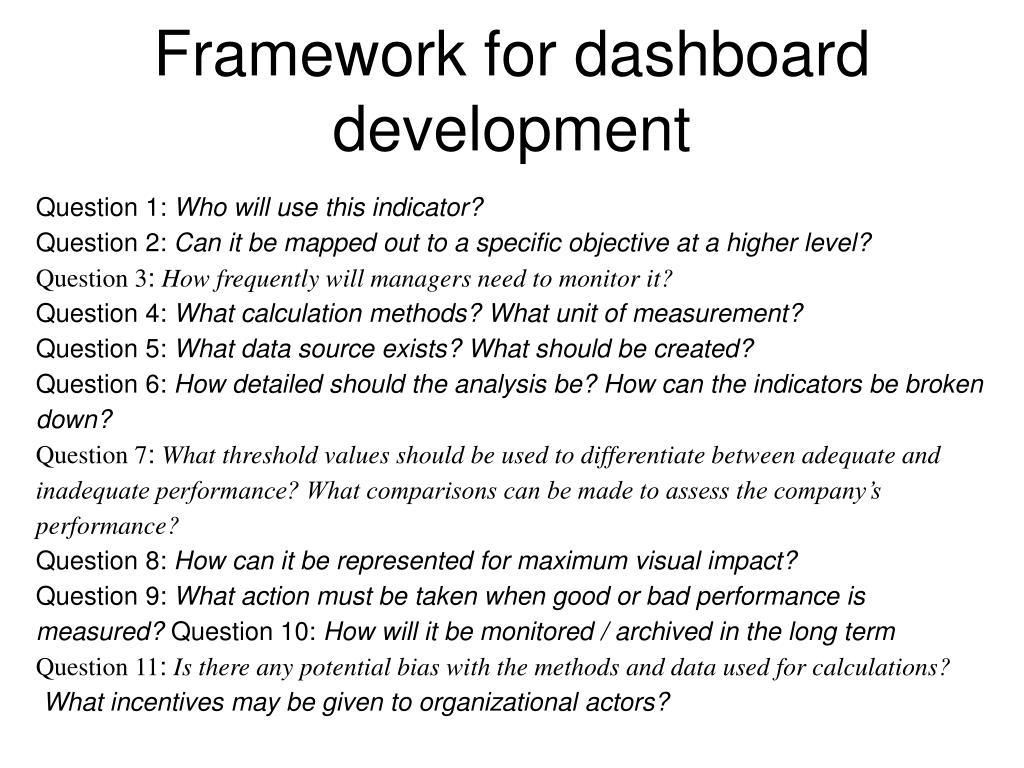 Framework for dashboard development

Question 1: Who will use this indicator?
Question 2: Can it be mapped out to a specific objective at a higher level?
Question 3: How frequently will managers need to monitor it?
Question 4: What calculation methods? What unit of measurement?
Question 5: What data source exists? What should be created?
Question 6: How detailed should the analysis be? How can the indicators be broken down?
Question 7: What threshold values should be used to differentiate between adequate and inadequate performance? What comparisons can be made to assess the company's performance?
Question 8: How can it be represented for maximum visual impact?
Question 9: What action must be taken when good or bad performance is measured? Question 10: How will it be monitored / archived in the long term
Question 11: Is there any potential bias with the methods and data used for calculations? What incentives may be given to organizational actors?